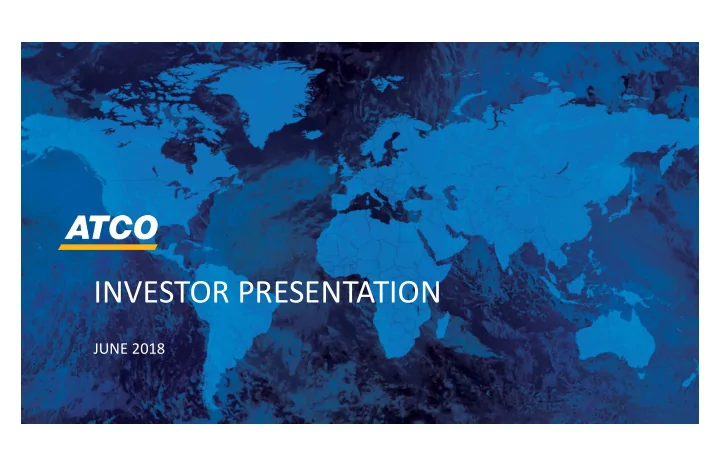 ATCO

INVESTOR PRESENTATION

JUNE 2018